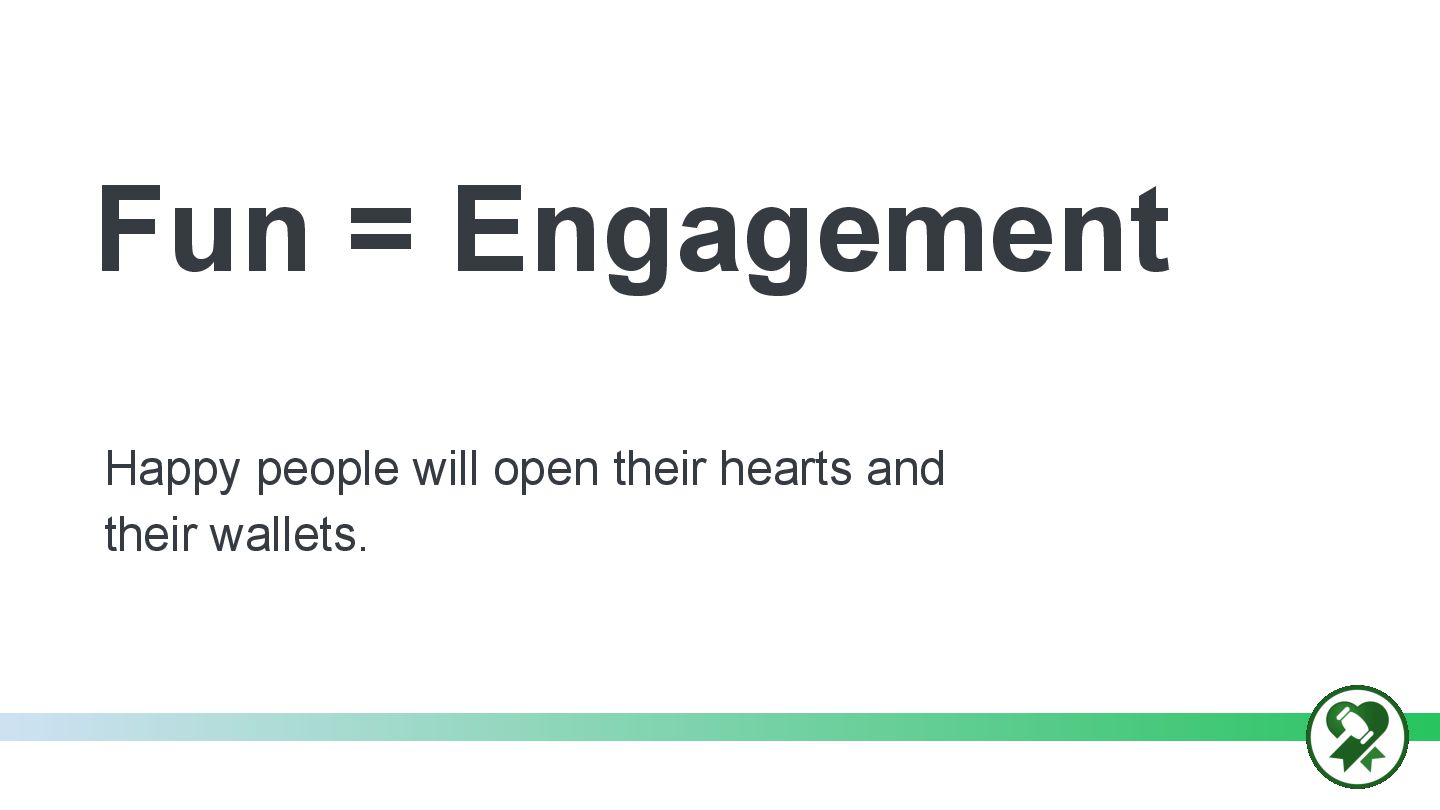 Fun = Engagement

Happy people will open their hearts and their wallets.